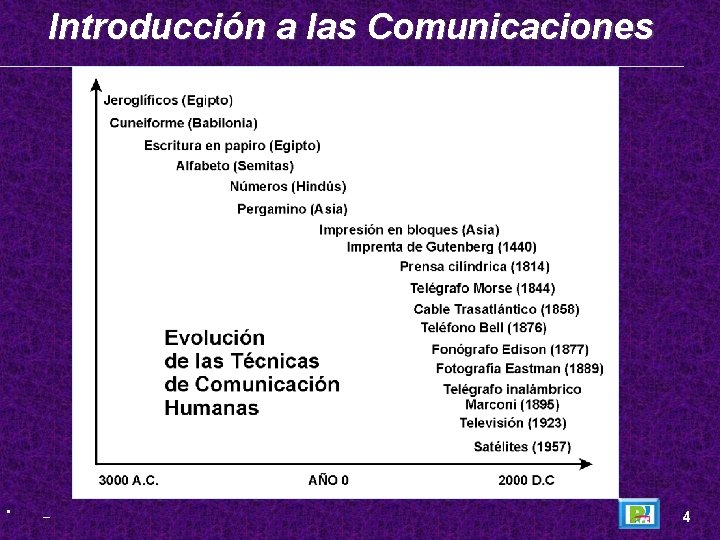 Introducción a las Comunicaciones

Jeroglíficos (Egipto)
Cuneiforme (Babilonia)
Escritura en papiro (Egipto)
Alfabeto (Semitas)
Números (Hindús)
Pergamino (Asia)
Impresión en bloques (Asia)
Imprenta de Gutenberg (1440)
Prensa cilíndrica (1814)
Telégrafo Morse (1844)
Cable Trasatlántico (1858)
Teléfono Bell (1876)
Fonógrafo Edison (1877)
Fotografía Eastman (1889)
Telégrafo inalámbrico Marconi (1895)
Televisión (1923)
Satélites (1957)

Evolución de las Técnicas de Comunicación Humanas

3000 A.C.
AÑO 0
2000 D.C

4